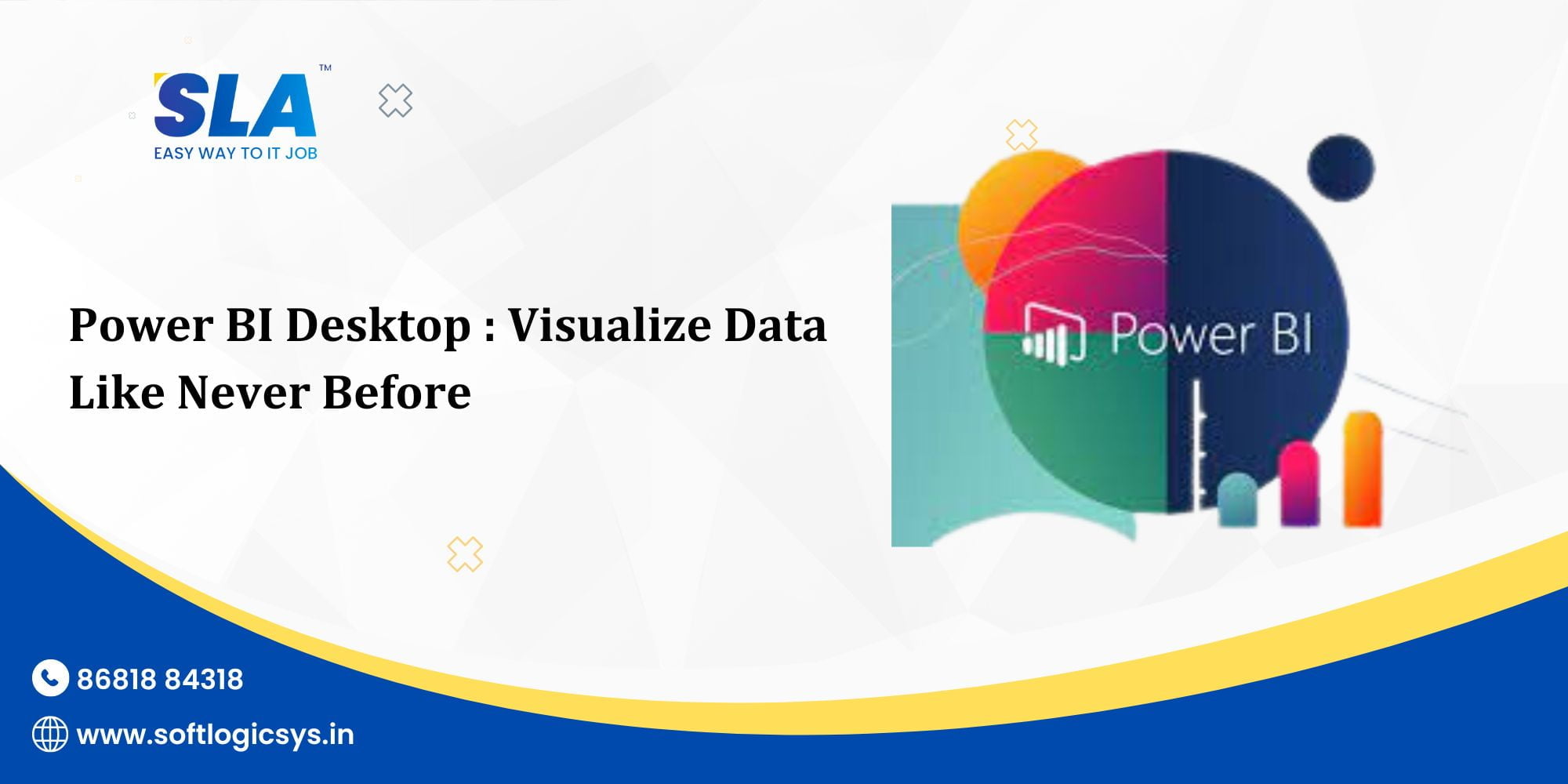 SLA™
EASY WAY TO IT JOB

Power BI Desktop : Visualize Data Like Never Before

Power BI

86818 84318

www.softlogicsys.in